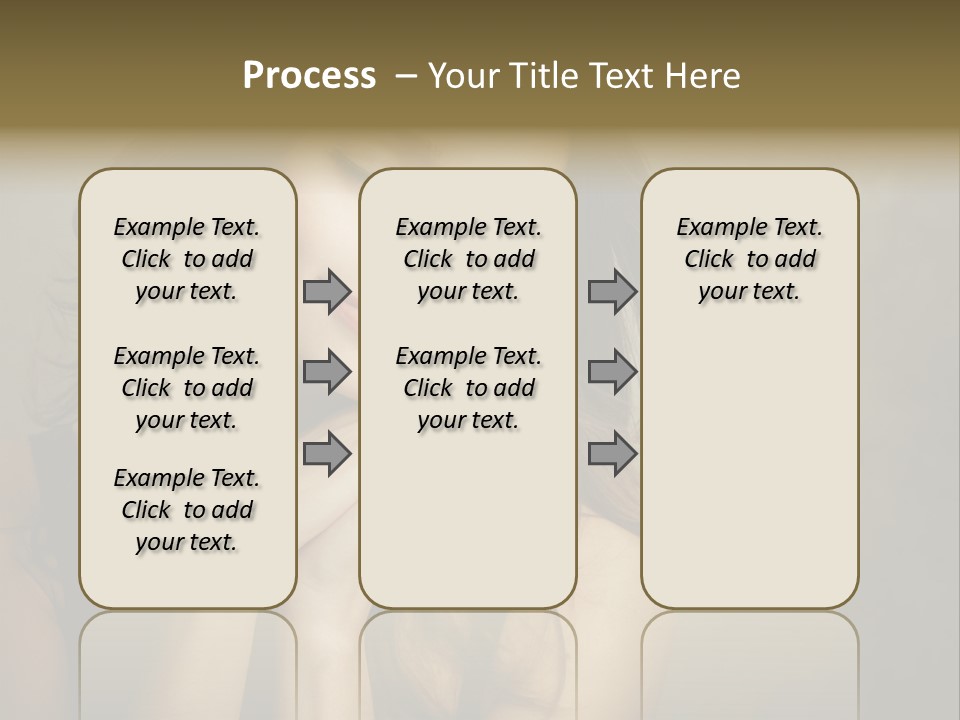 Process – Your Title Text Here

Example Text. Click to add your text.

Example Text. Click to add your text.

Example Text. Click to add your text.

Example Text. Click to add your text.

Example Text. Click to add your text.

Example Text. Click to add your text.